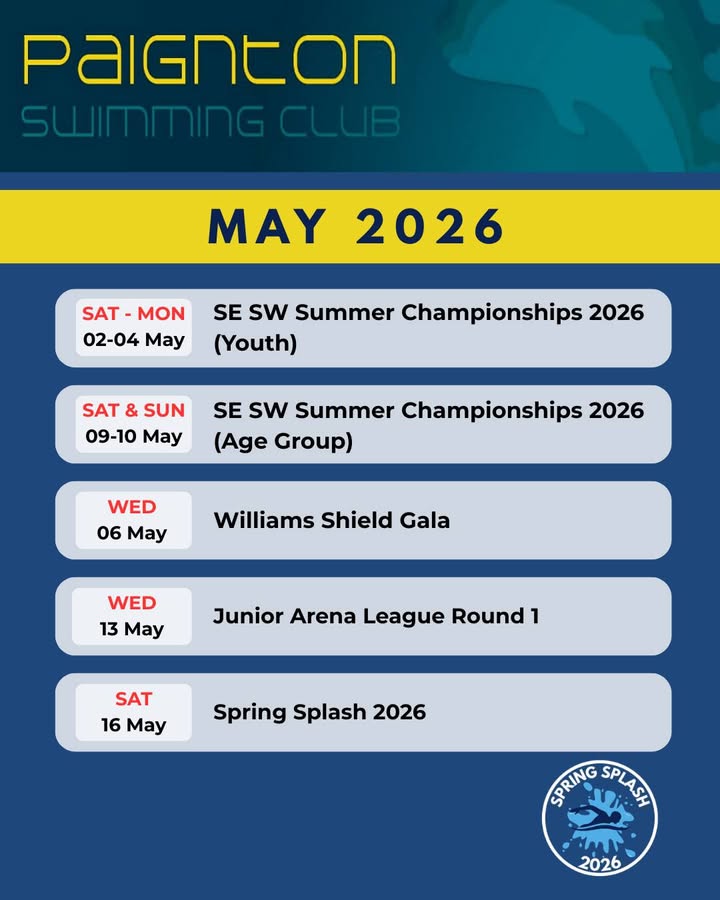 PAIGNTON
SWIMMING CLUB

MAY 2026

SAT - MON
02-04 May
SE SW Summer Championships 2026 (Youth)

SAT & SUN
09-10 May
SE SW Summer Championships 2026 (Age Group)

WED
06 May
Williams Shield Gala

WED
13 May
Junior Arena League Round 1

SAT
16 May
Spring Splash 2026

SPRING SPLASH
2026